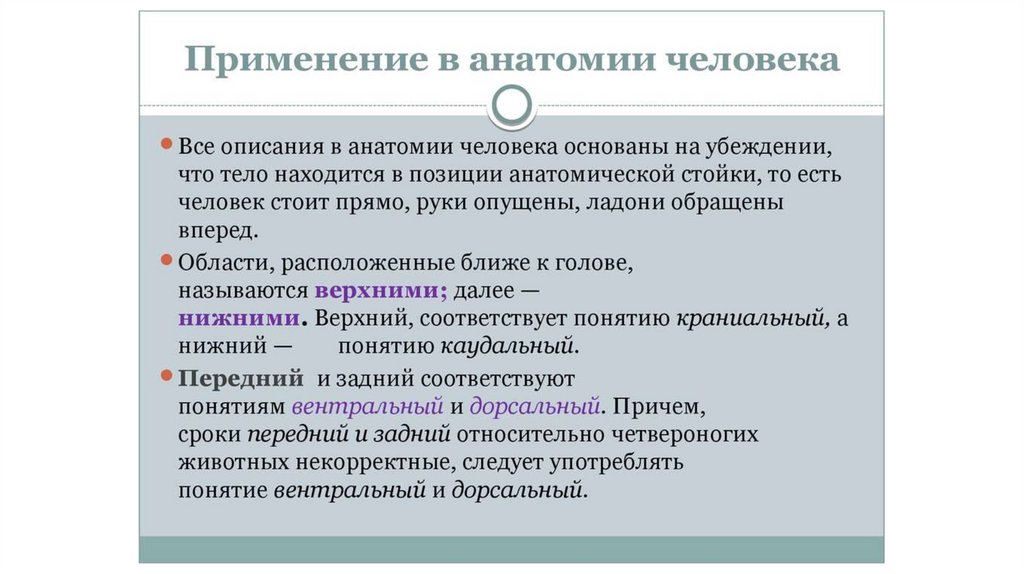 Применение в анатомии человека

Все описания в анатомии человека основаны на убеждении, что тело находится в позиции анатомической стойки, то есть человек стоит прямо, руки опущены, ладони обращены вперед.

Области, расположенные ближе к голове, называются верхними; далее — нижними. Верхний, соответствует понятию краниальный, а нижний — понятию каудальный.

Передний и задний соответствуют понятиям вентральный и дорсальный. Причем, сроки передний и задний относительно четвероногих животных некорректные, следует употреблять понятие вентральный и дорсальный.